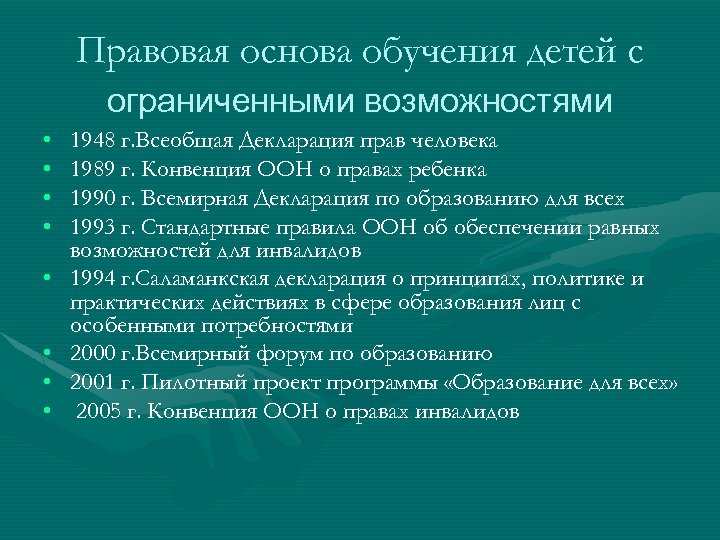 Правовая основа обучения детей с ограниченными возможностями

• 1948 г.Всеобщая Декларация прав человека
• 1989 г. Конвенция ООН о правах ребенка
• 1990 г. Всемирная Декларация по образованию для всех
• 1993 г. Стандартные правила ООН об обеспечении равных возможностей для инвалидов
• 1994 г.Саламанкская декларация о принципах, политике и практических действиях в сфере образования лиц с особенными потребностями
• 2000 г.Всемирный форум по образованию
• 2001 г. Пилотный проект программы «Образование для всех»
• 2005 г. Конвенция ООН о правах инвалидов